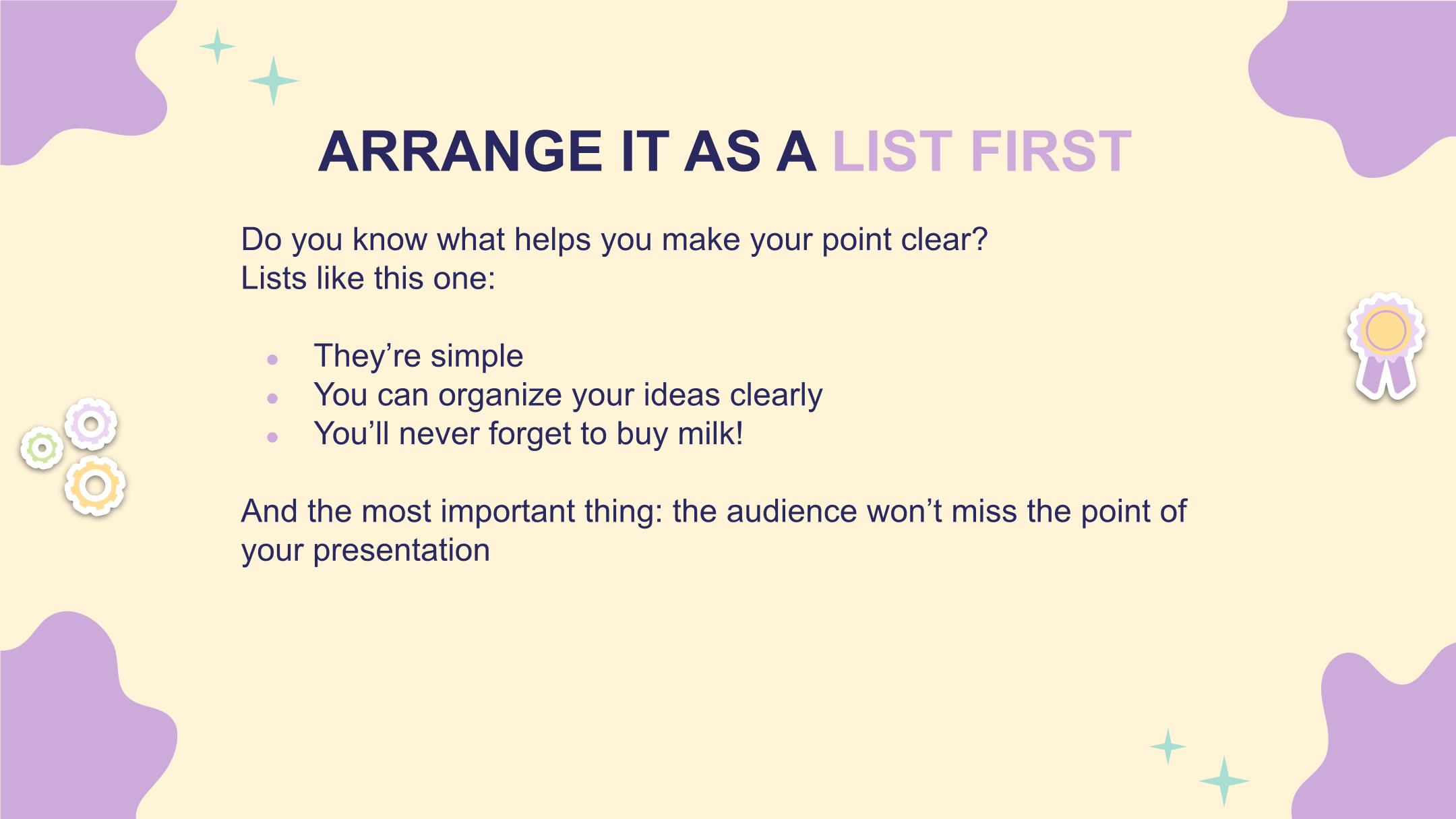 ARRANGE IT AS A LIST FIRST

Do you know what helps you make your point clear?
Lists like this one:

- They’re simple
- You can organize your ideas clearly
- You’ll never forget to buy milk!

And the most important thing: the audience won’t miss the point of your presentation